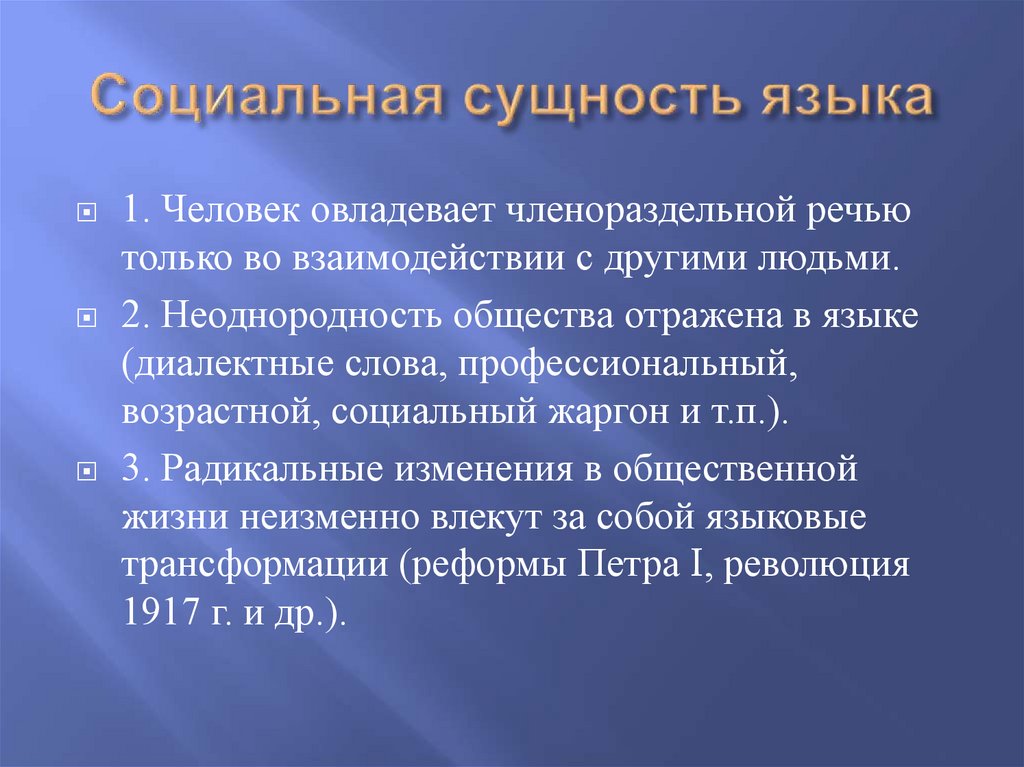 Социальная сущность языка

1. Человек овладевает членораздельной речью только во взаимодействии с другими людьми.

2. Неоднородность общества отражена в языке (диалектные слова, профессиональный, возрастной, социальный жаргон и т.п.).

3. Радикальные изменения в общественной жизни неизменно влекут за собой языковые трансформации (реформы Петра I, революция 1917 г. и др.).